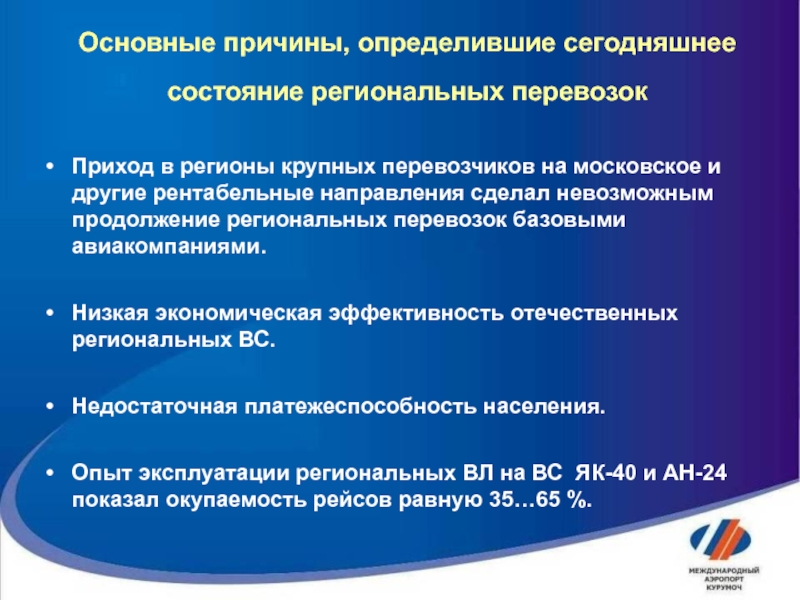 Основные причины, определившие сегодняшнее состояние региональных перевозок

• Приход в регионы крупных перевозчиков на московское и другие рентабельные направления сделал невозможным продолжение региональных перевозок базовыми авиакомпаниями.

• Низкая экономическая эффективность отечественных региональных ВС.

• Недостаточная платежеспособность населения.

• Опыт эксплуатации региональных ВЛ на ВС ЯК-40 и АН-24 показал окупаемость рейсов равную 35…65 %.

МЕЖДУНАРОДНЫЙ АЭРОПОРТ КУРУМОЧ